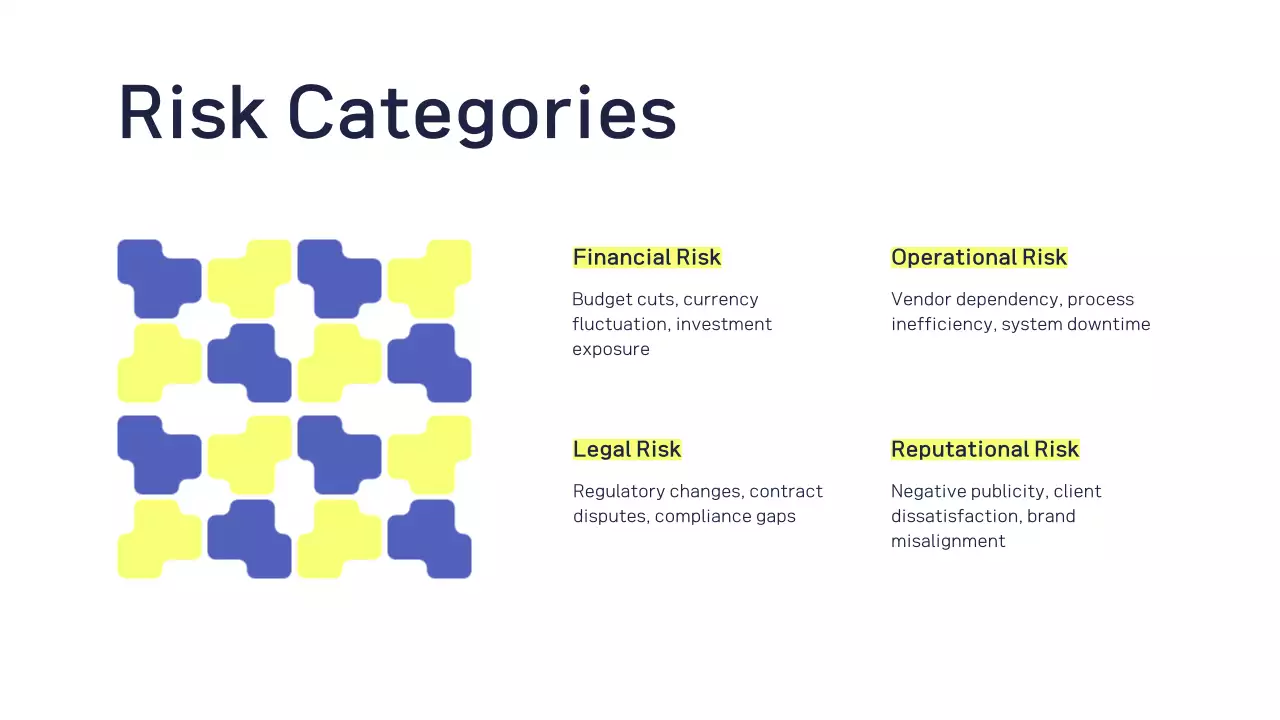 Risk Categories

Financial Risk

Budget cuts, currency fluctuation, investment exposure

Operational Risk

Vendor dependency, process inefficiency, system downtime

Legal Risk

Regulatory changes, contract disputes, compliance gaps

Reputational Risk

Negative publicity, client dissatisfaction, brand misalignment